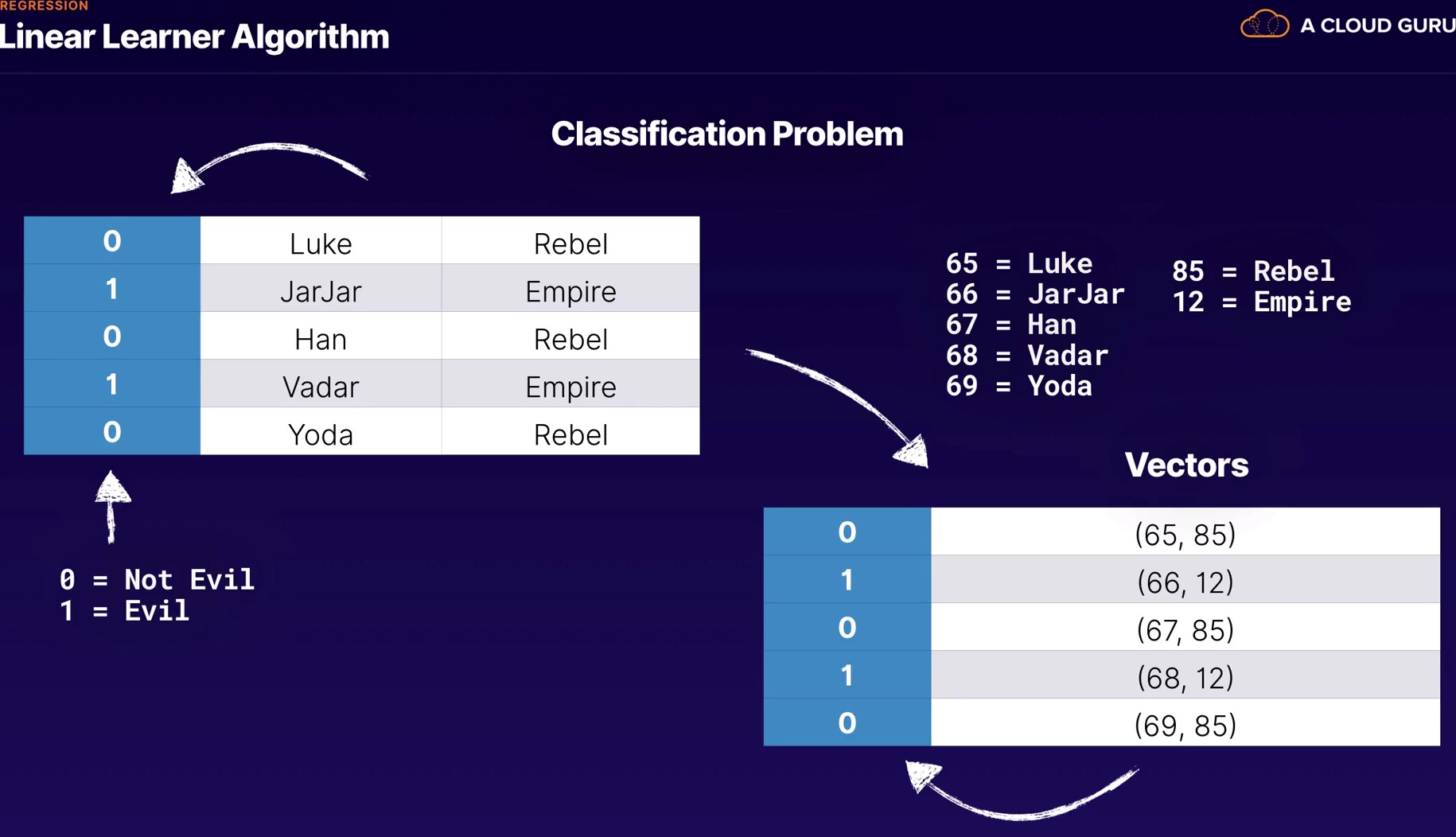 REGRESSION
Linear Learner Algorithm

A CLOUD GURU

Classification Problem

| 0 | Luke | Rebel |
|---|---|---|
| 1 | JarJar | Empire |
| 0 | Han | Rebel |
| 1 | Vadar | Empire |
| 0 | Yoda | Rebel |

0 = Not Evil
1 = Evil

65 = Luke
66 = JarJar
67 = Han
68 = Vadar
69 = Yoda

85 = Rebel
12 = Empire

Vectors

| 0 | (65, 85) |
|---|---|
| 1 | (66, 12) |
| 0 | (67, 85) |
| 1 | (68, 12) |
| 0 | (69, 85) |